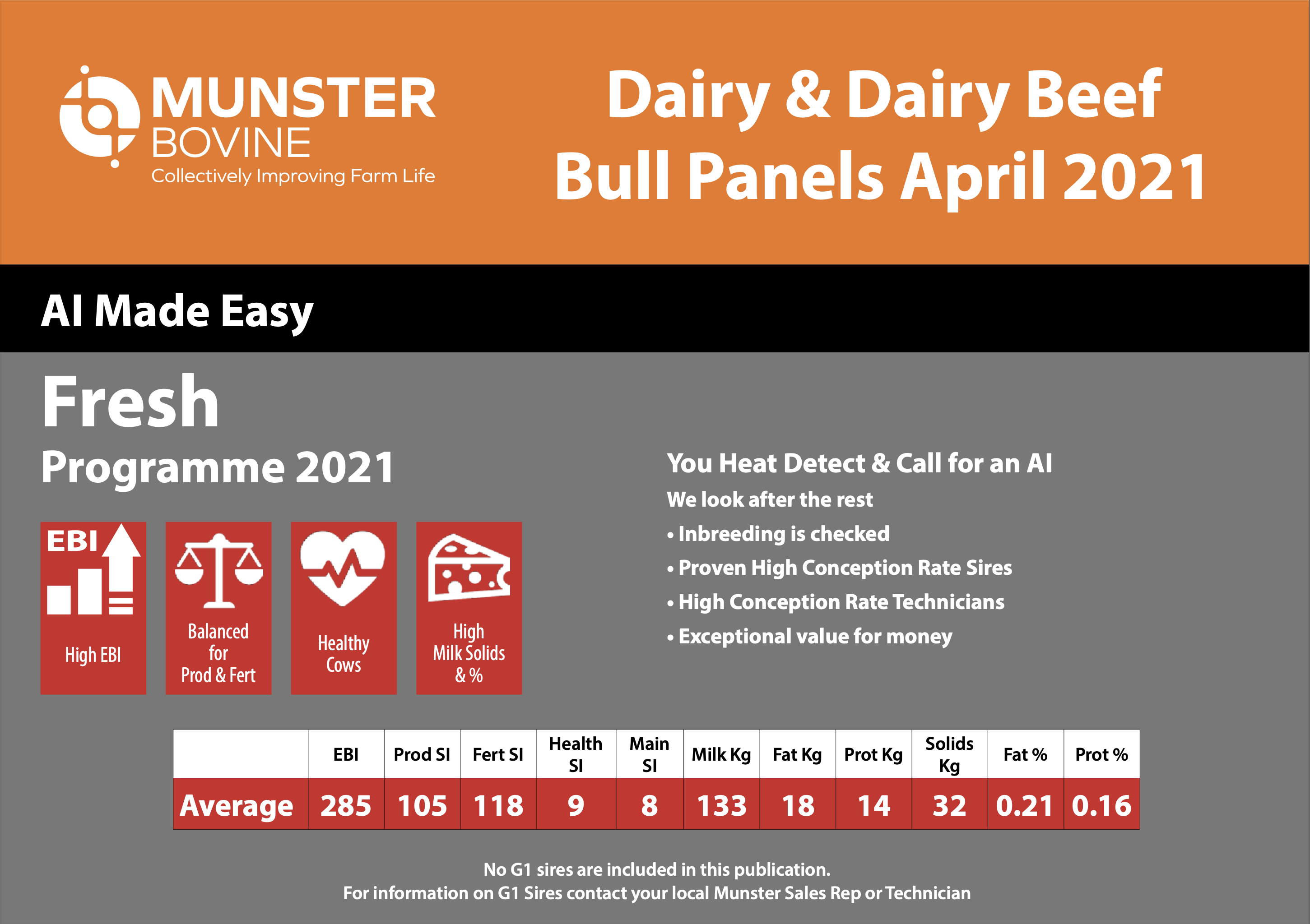 MUNSTER BOVINE
Collectively Improving Farm Life

Dairy & Dairy Beef Bull Panels April 2021

AI Made Easy

Fresh
Programme 2021

EBI
High EBI

Balanced for Prod & Fert

Healthy Cows

High Milk Solids & %

You Heat Detect & Call for an AI
We look after the rest
• Inbreeding is checked
• Proven High Conception Rate Sires
• High Conception Rate Technicians
• Exceptional value for money

| | EBI | Prod SI | Fert SI | Health SI | Main SI | Milk Kg | Fat Kg | Prot Kg | Solids Kg | Fat % | Prot % |
|---|---|---|---|---|---|---|---|---|---|---|---|
| Average | 285 | 105 | 118 | 9 | 8 | 133 | 18 | 14 | 32 | 0.21 | 0.16 |

No G1 sires are included in this publication.
For information on G1 Sires contact your local Munster Sales Rep or Technician